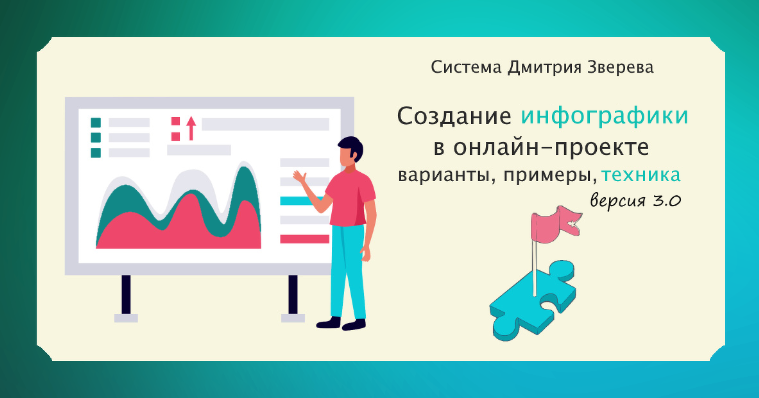 Система Дмитрия Зверева

Создание инфографики в онлайн-проекте варианты, примеры, техника

версия 3.0